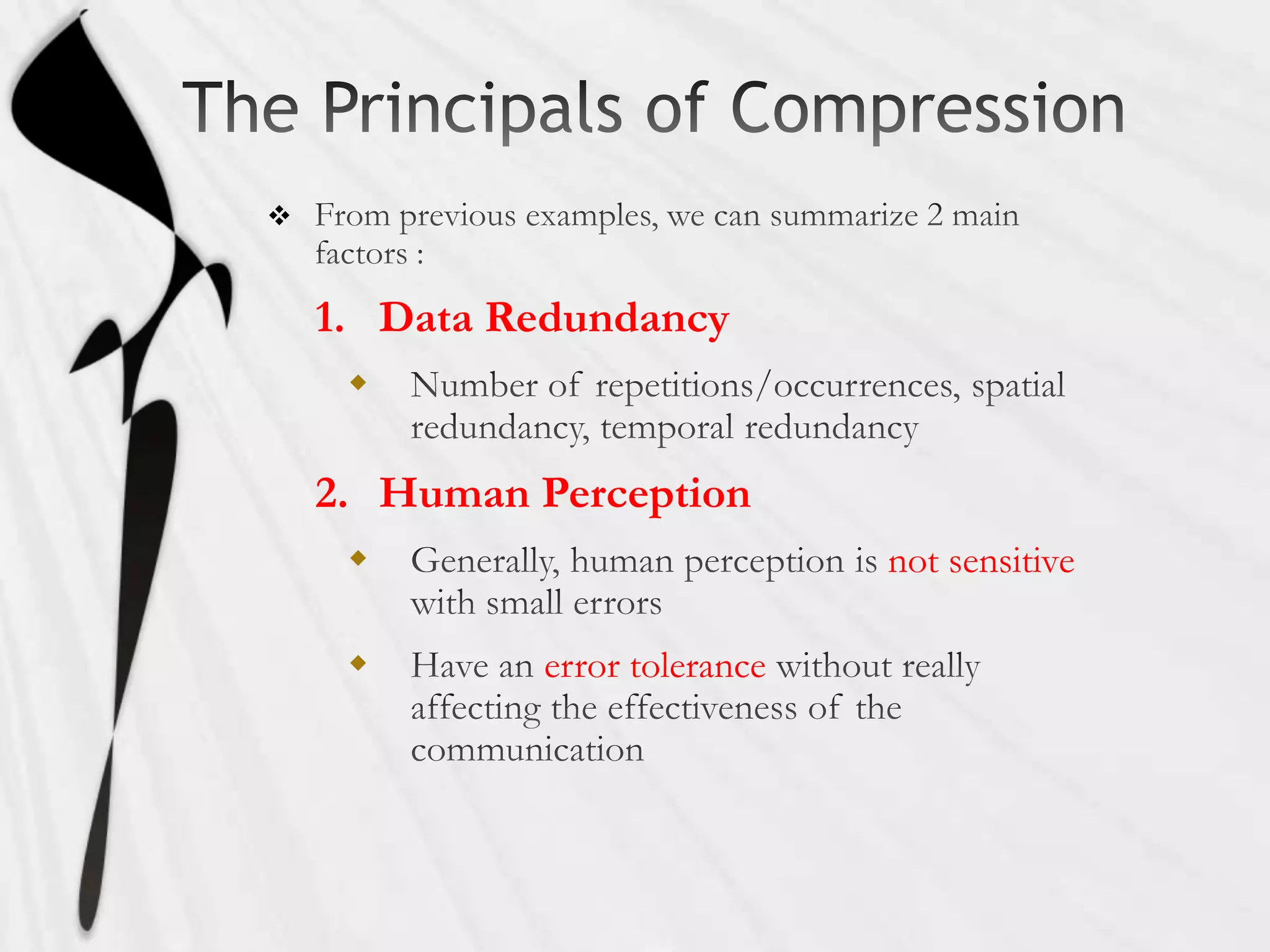 The Principals of Compression

❖ From previous examples, we can summarize 2 main factors :

1. Data Redundancy

◆ Number of repetitions/occurrences, spatial redundancy, temporal redundancy

2. Human Perception

◆ Generally, human perception is not sensitive with small errors

◆ Have an error tolerance without really affecting the effectiveness of the communication